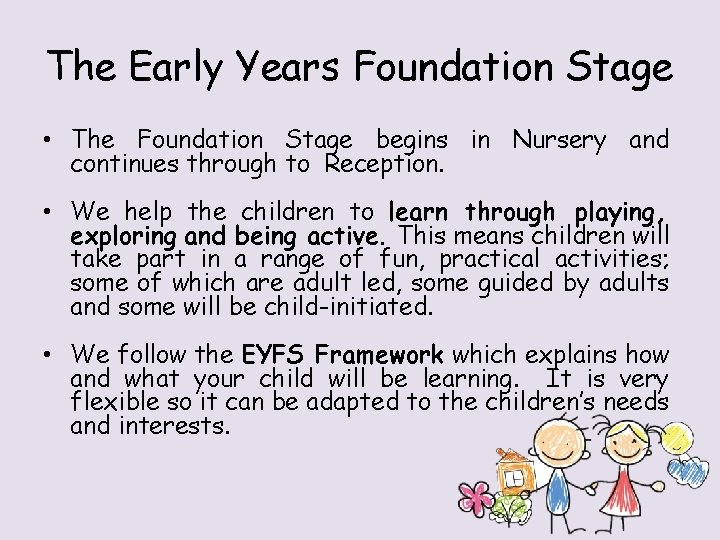 The Early Years Foundation Stage

• The Foundation Stage begins in Nursery and continues through to Reception.

• We help the children to learn through playing, exploring and being active. This means children will take part in a range of fun, practical activities; some of which are adult led, some guided by adults and some will be child-initiated.

• We follow the EYFS Framework which explains how and what your child will be learning. It is very flexible so it can be adapted to the children's needs and interests.